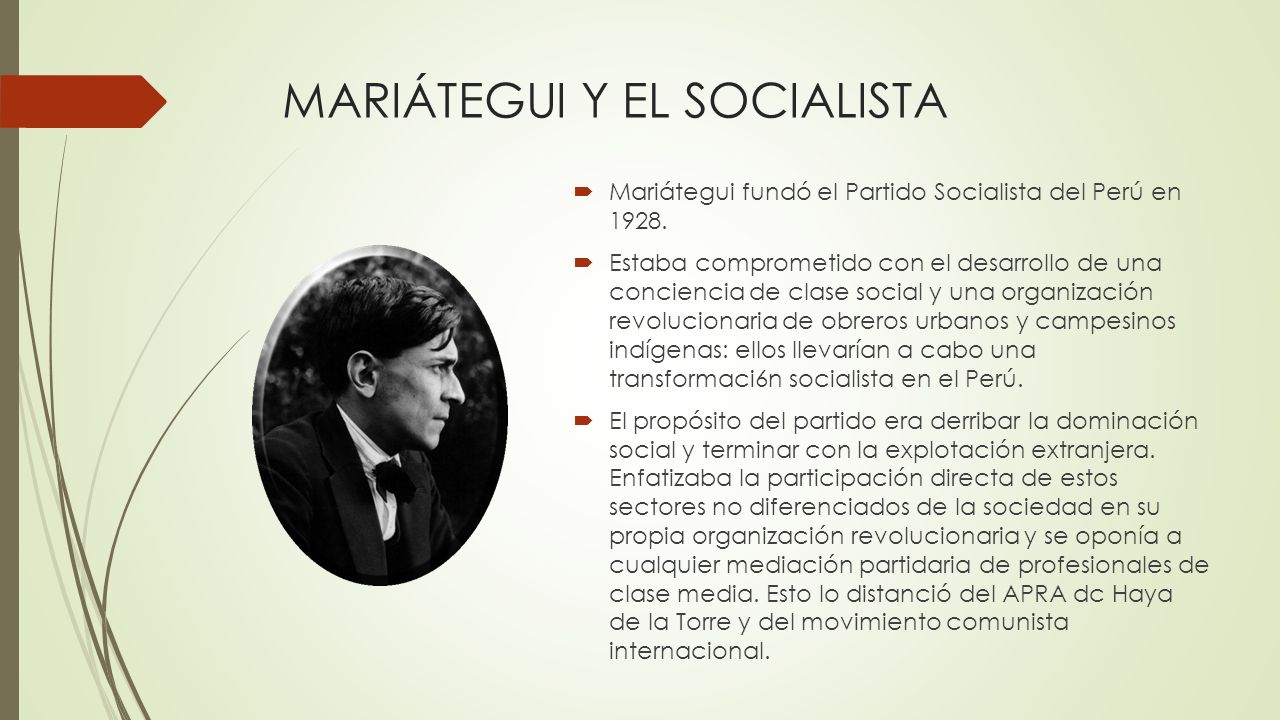 MARIÁTEGUI Y EL SOCIALISTA

Mariátegui fundó el Partido Socialista del Perú en 1928.

Estaba comprometido con el desarrollo de una conciencia de clase social y una organización revolucionaria de obreros urbanos y campesinos indígenas: ellos llevarían a cabo una transformaci6n socialista en el Perú.

El propósito del partido era derribar la dominación social y terminar con la explotación extranjera. Enfatizaba la participación directa de estos sectores no diferenciados de la sociedad en su propia organización revolucionaria y se oponía a cualquier mediación partidaria de profesionales de clase media. Esto lo distanció del APRA dc Haya de la Torre y del movimiento comunista internacional.